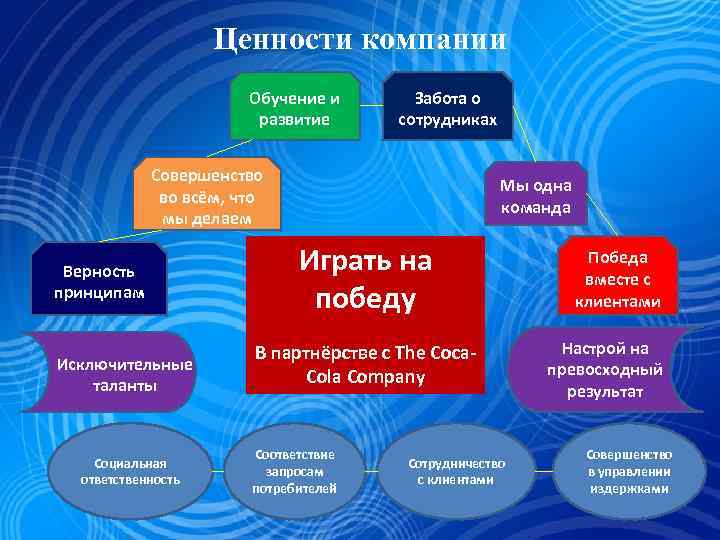 Ценности компании

Обучение и развитие

Забота о сотрудниках

Совершенство во всём, что мы делаем

Мы одна команда

Верность принципам

Играть на победу

В партнёрстве с The Coca-Cola Company

Победа вместе с клиентами

Исключительные таланты

Настрой на превосходный результат

Социальная ответственность

Соответствие запросам потребителей

Сотрудничество с клиентами

Совершенство в управлении издержками